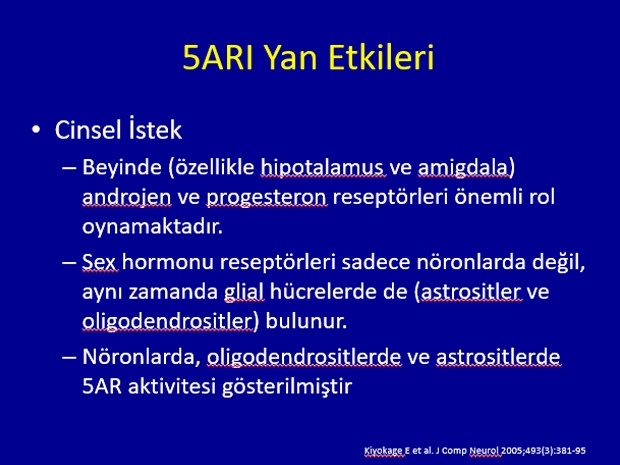 5ARI Yan Etkileri

• Cinsel İstek

– Beyinde (özellikle hipotalamus ve amigdala) androjen ve progesteron reseptörleri önemli rol oynamaktadır.

– Sex hormonu reseptörleri sadece nöronlarda değil, aynı zamanda glial hücrelerde de (astrositler ve oligodendrositler) bulunur.

– Nöronlarda, oligodendrositlerde ve astrositlerde 5AR aktivitesi gösterilmiştir

Kiyokage E et al. J Comp Neurol 2005;493(3):381-95